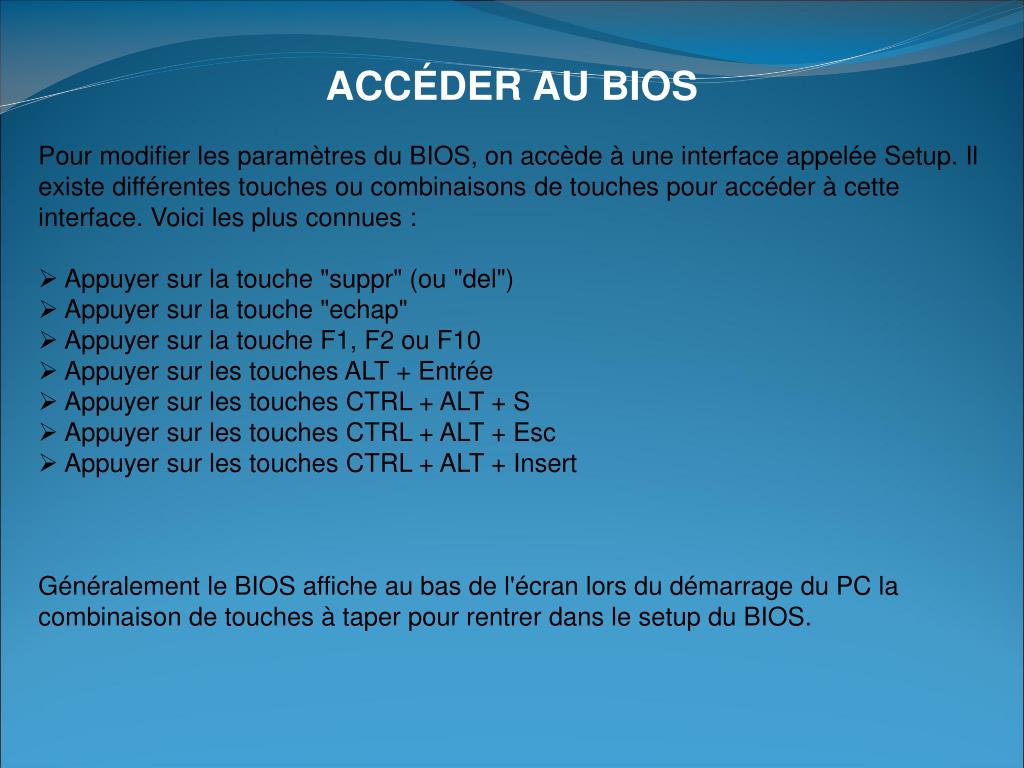 ACCÉDER AU BIOS

Pour modifier les paramètres du BIOS, on accède à une interface appelée Setup. Il existe différentes touches ou combinaisons de touches pour accéder à cette interface. Voici les plus connues :

➢ Appuyer sur la touche "suppr" (ou "del")
➢ Appuyer sur la touche "echap"
➢ Appuyer sur la touche F1, F2 ou F10
➢ Appuyer sur les touches ALT + Entrée
➢ Appuyer sur les touches CTRL + ALT + S
➢ Appuyer sur les touches CTRL + ALT + Esc
➢ Appuyer sur les touches CTRL + ALT + Insert

Généralement le BIOS affiche au bas de l'écran lors du démarrage du PC la combinaison de touches à taper pour rentrer dans le setup du BIOS.